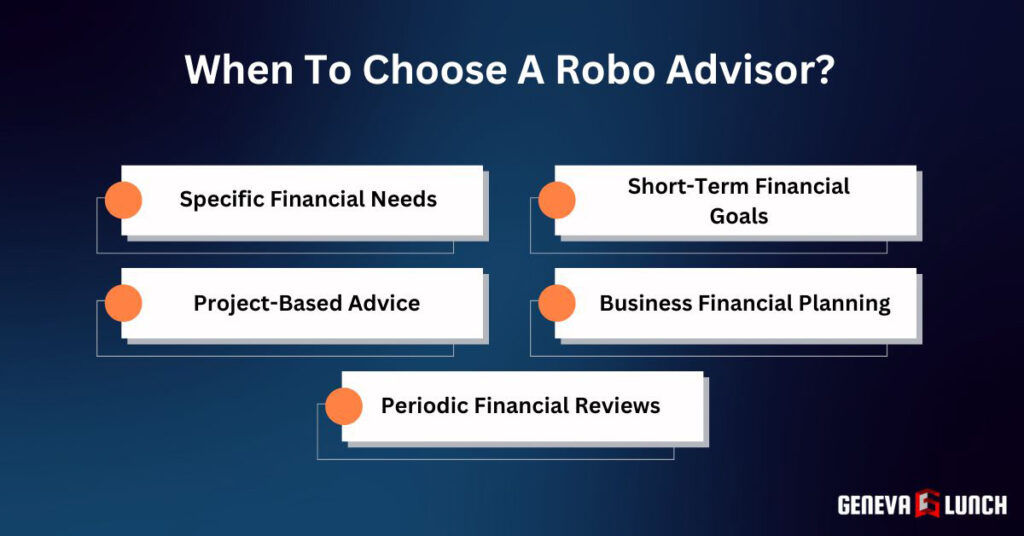 When To Choose A Robo Advisor?

Specific Financial Needs

Short-Term Financial Goals

Project-Based Advice

Business Financial Planning

Periodic Financial Reviews

GENEVA LUNCH